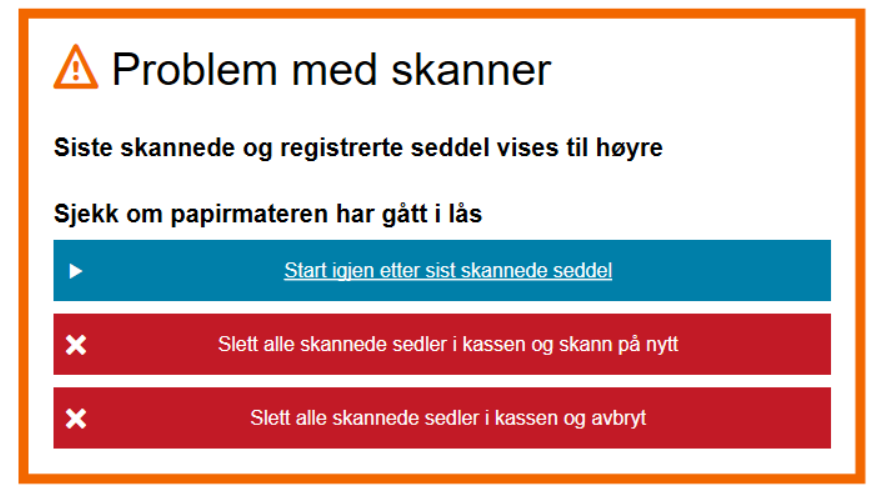 Problem med skanner

Siste skannede og registrerte seddel vises til høyre

Sjekk om papirmateren har gått i lås

Start igjen etter sist skannede seddel

Slett alle skannede sedler i kassen og skann på nytt

Slett alle skannede sedler i kassen og avbryt